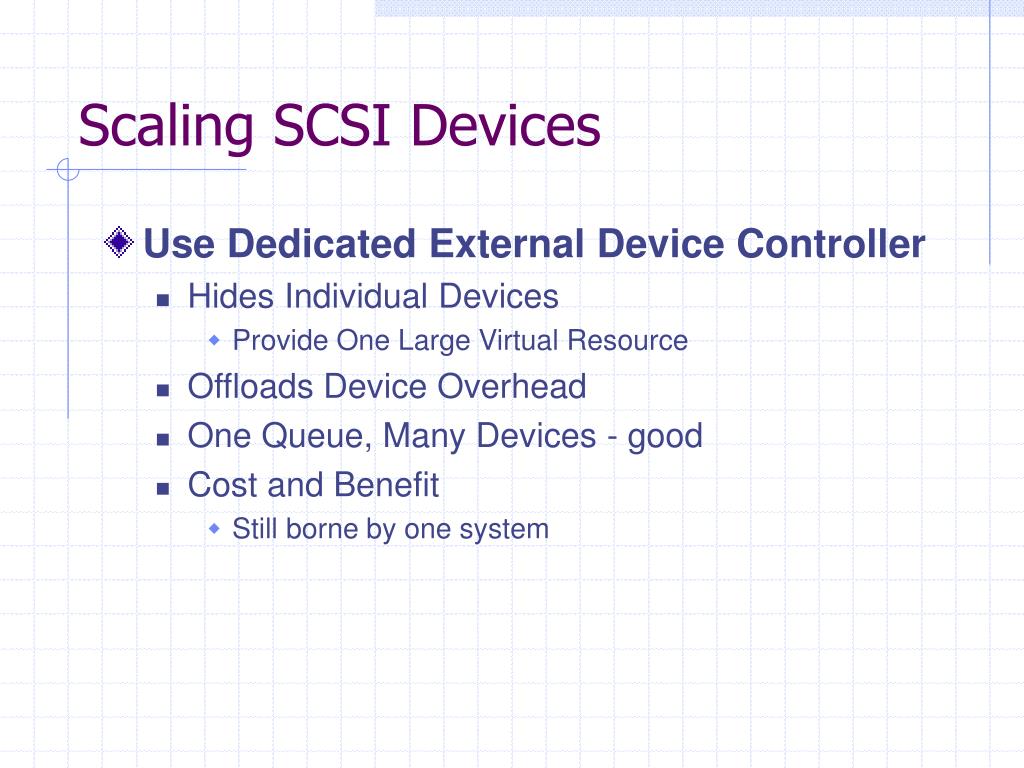 Scaling SCSI Devices

Use Dedicated External Device Controller

Hides Individual Devices

Provide One Large Virtual Resource

Offloads Device Overhead

One Queue, Many Devices - good

Cost and Benefit

Still borne by one system